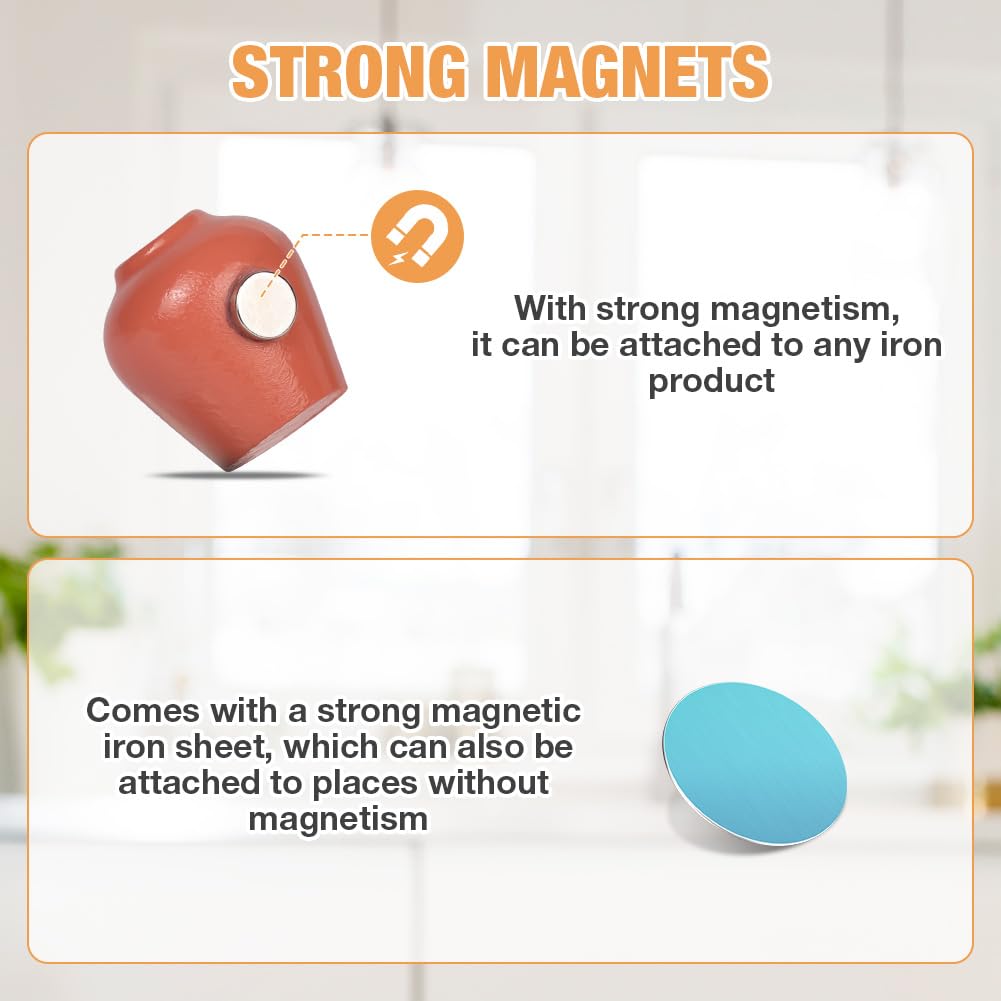 STRONG MAGNETS

With strong magnetism, it can be attached to any iron product

Comes with a strong magnetic iron sheet, which can also be attached to places without magnetism